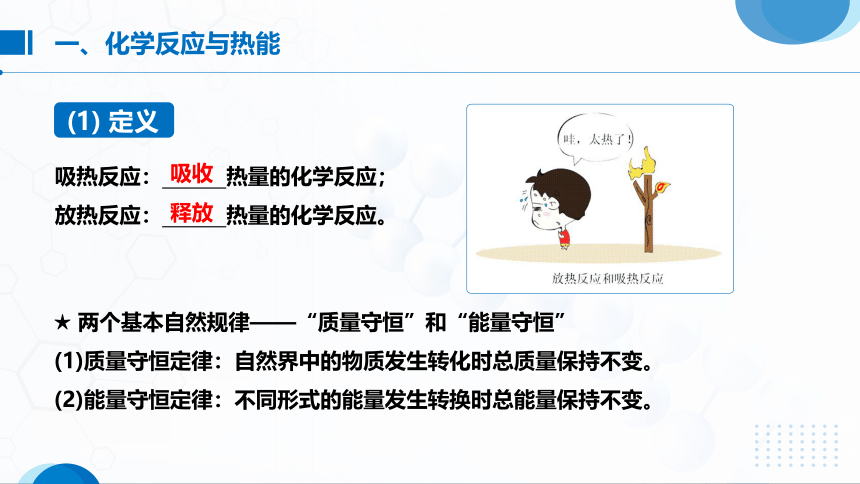 一、化学反应与热能

(1) 定义

吸热反应：吸收热量的化学反应；

放热反应：释放热量的化学反应。

哇，太热了！

放热反应和吸热反应

★ 两个基本自然规律——“质量守恒”和“能量守恒”

(1)质量守恒定律：自然界中的物质发生转化时总质量保持不变。

(2)能量守恒定律：不同形式的能量发生转换时总能量保持不变。